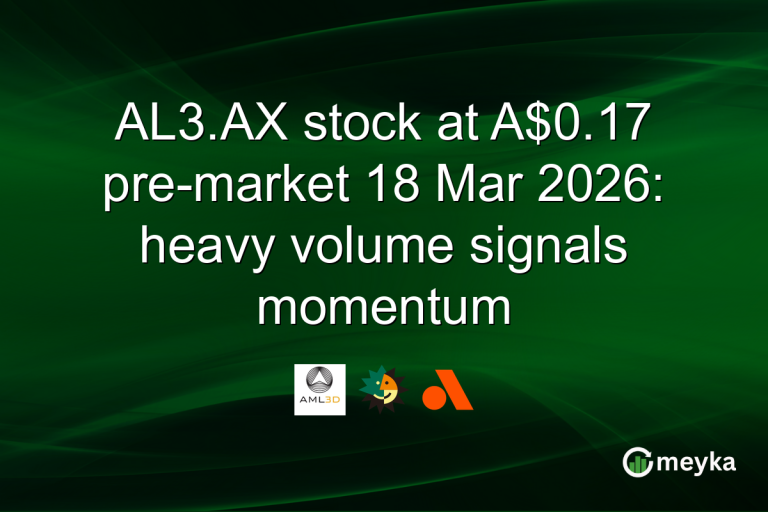 AL3.AX stock at A$0.17 pre-market 18 Mar 2026: heavy volume signals momentum

AML3D

meyka